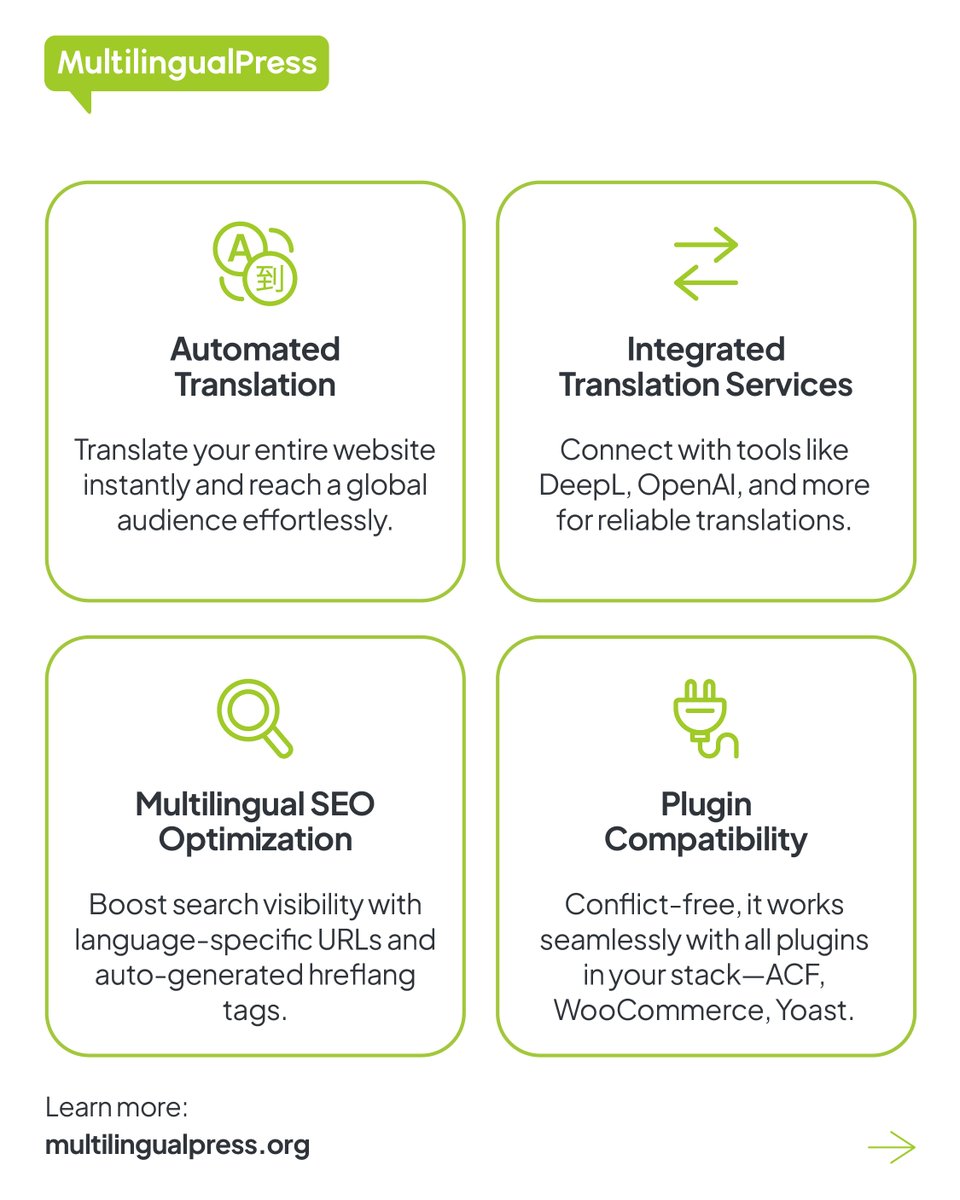 MultilingualPress

A
到

Automated Translation

Translate your entire website instantly and reach a global audience effortlessly.

Integrated Translation Services

Connect with tools like DeepL, OpenAI, and more for reliable translations.

Multilingual SEO Optimization

Boost search visibility with language-specific URLs and auto-generated hreflang tags.

Plugin Compatibility

Conflict-free, it works seamlessly with all plugins in your stack—ACF, WooCommerce, Yoast.

Learn more:
multilingualpress.org